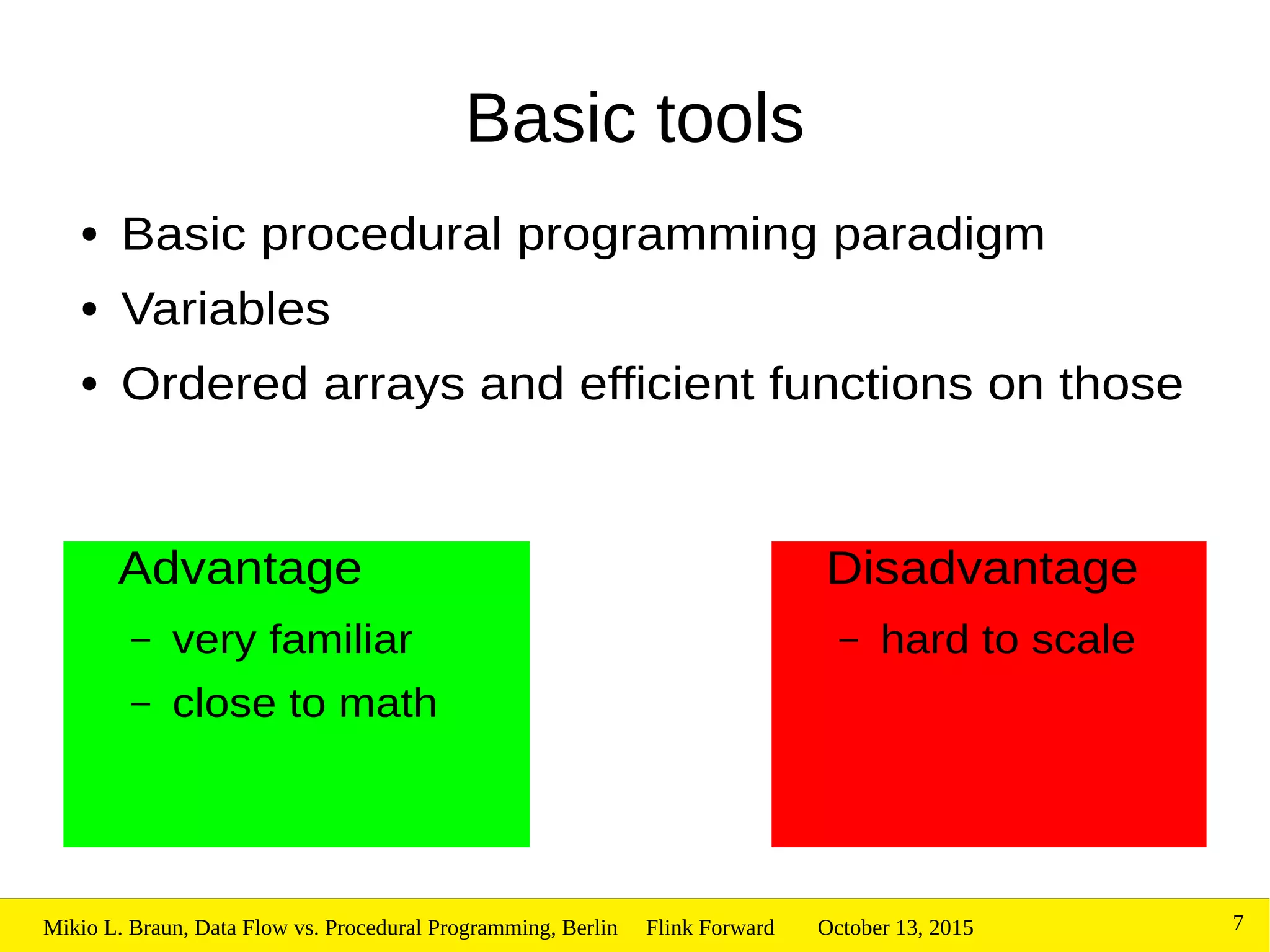 Basic tools

• Basic procedural programming paradigm
• Variables
• Ordered arrays and efficient functions on those

Advantage
– very familiar
– close to math

Disadvantage
– hard to scale

Mikio L. Braun, Data Flow vs. Procedural Programming, Berlin Flink Forward October 13, 2015 7